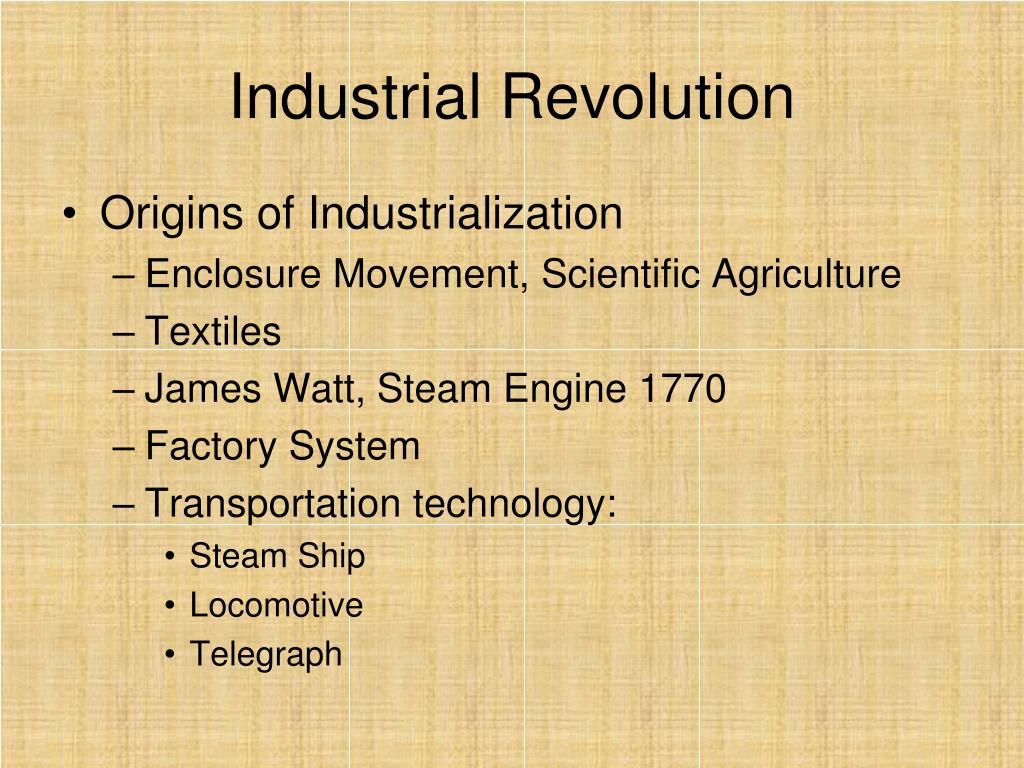 Industrial Revolution

• Origins of Industrialization
– Enclosure Movement, Scientific Agriculture
– Textiles
– James Watt, Steam Engine 1770
– Factory System
– Transportation technology:
• Steam Ship
• Locomotive
• Telegraph